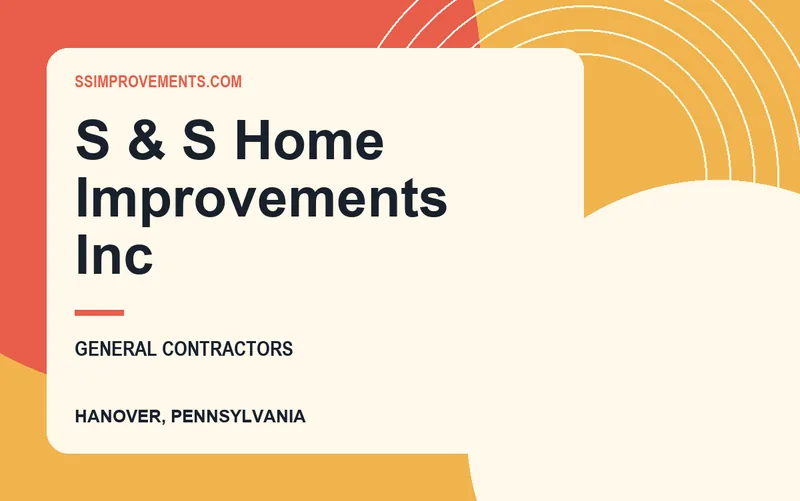 SSIMPROVEMENTS.COM

S & S Home Improvements Inc

GENERAL CONTRACTORS

HANOVER, PENNSYLVANIA